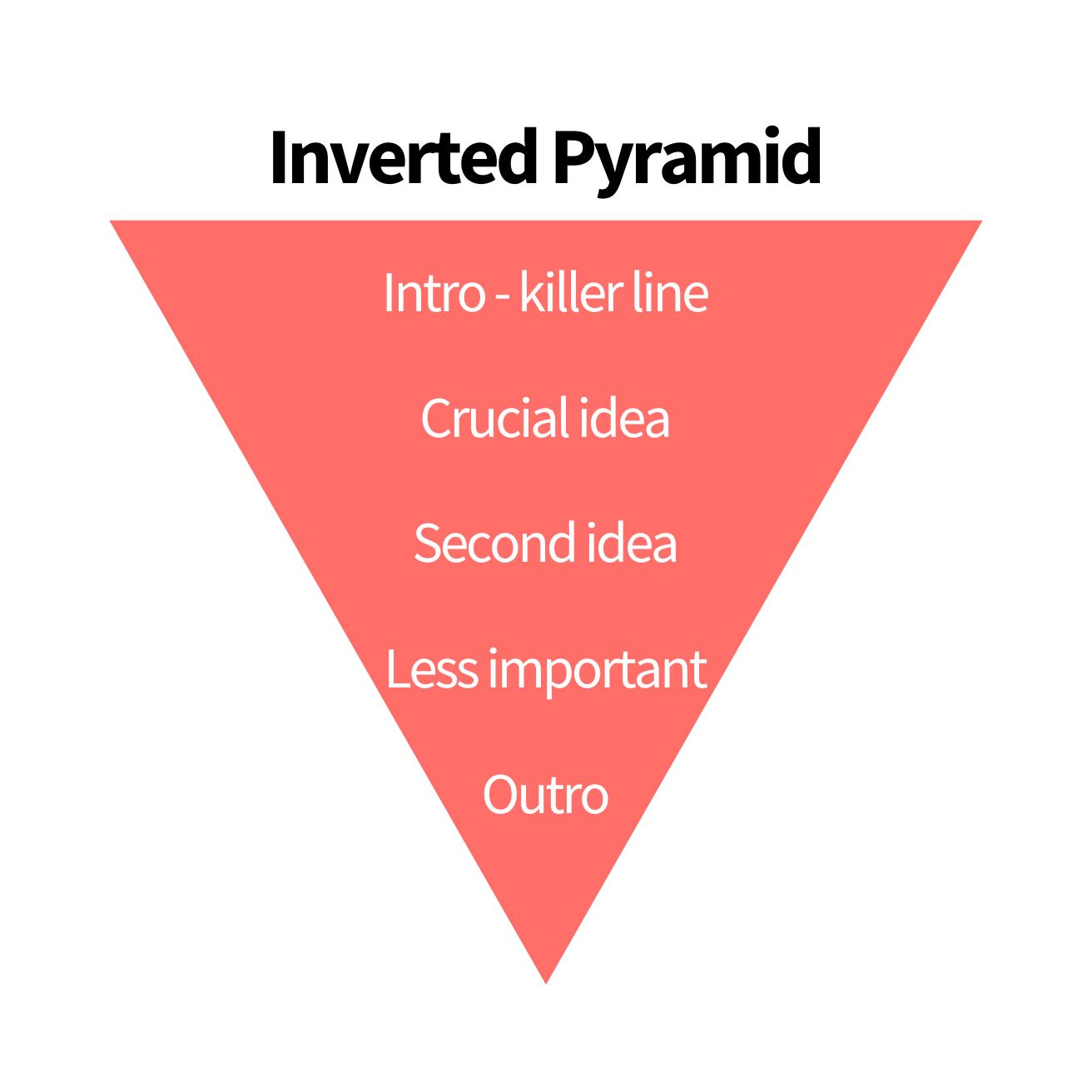 Inverted Pyramid

Intro - killer line

Crucial idea

Second idea

Less important

Outro